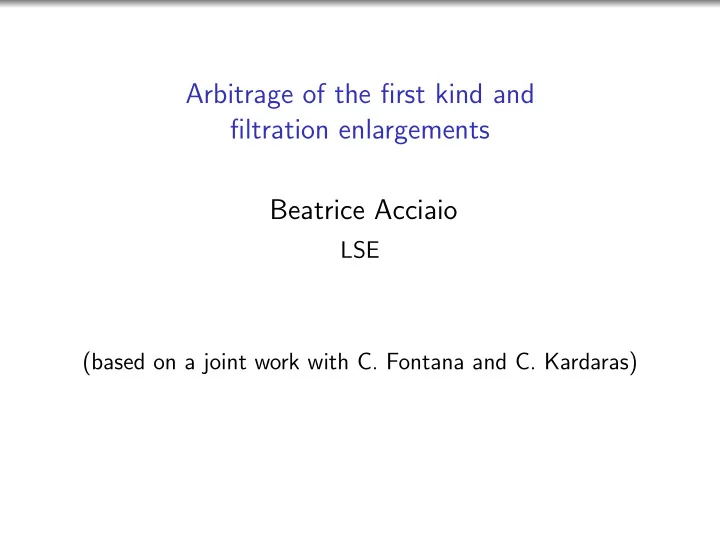 Arbitrage of the first kind and filtration enlargements

Beatrice Acciaio
LSE

(based on a joint work with C. Fontana and C. Kardaras)